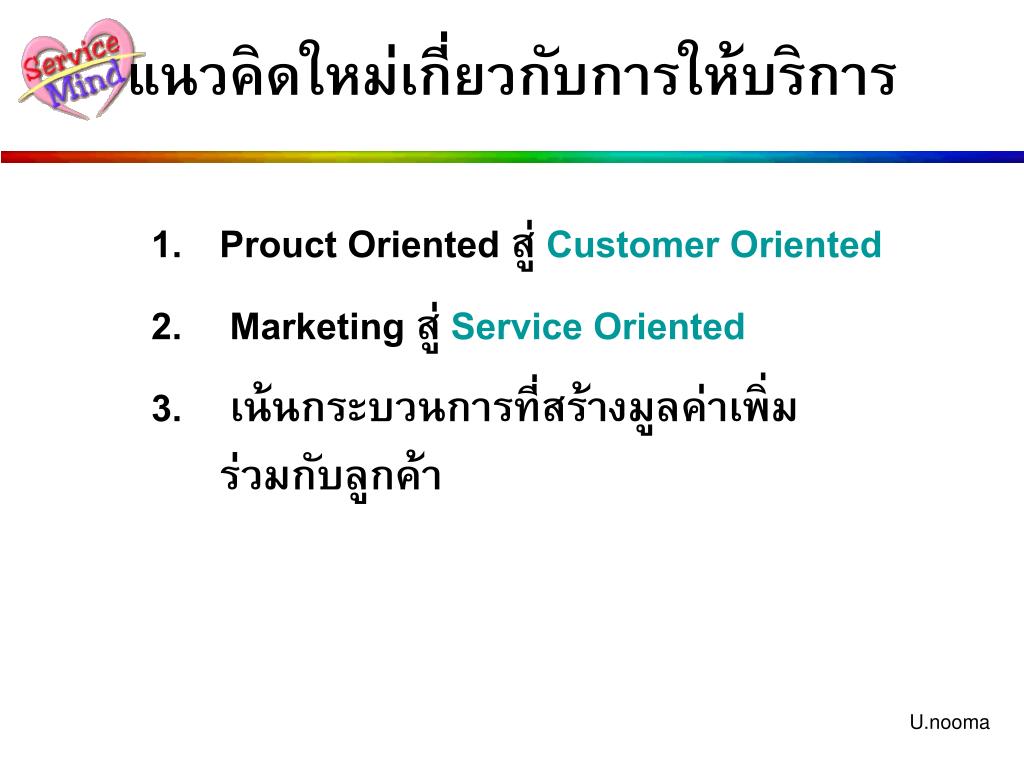 Service Mind

แนวคิดใหม่เกี่ยวกับการให้บริการ

1. Prouct Oriented สู่ Customer Oriented

2. Marketing สู่ Service Oriented

3. เน้นกระบวนการที่สร้างมูลค่าเพิ่มร่วมกับลูกค้า

U.nooma